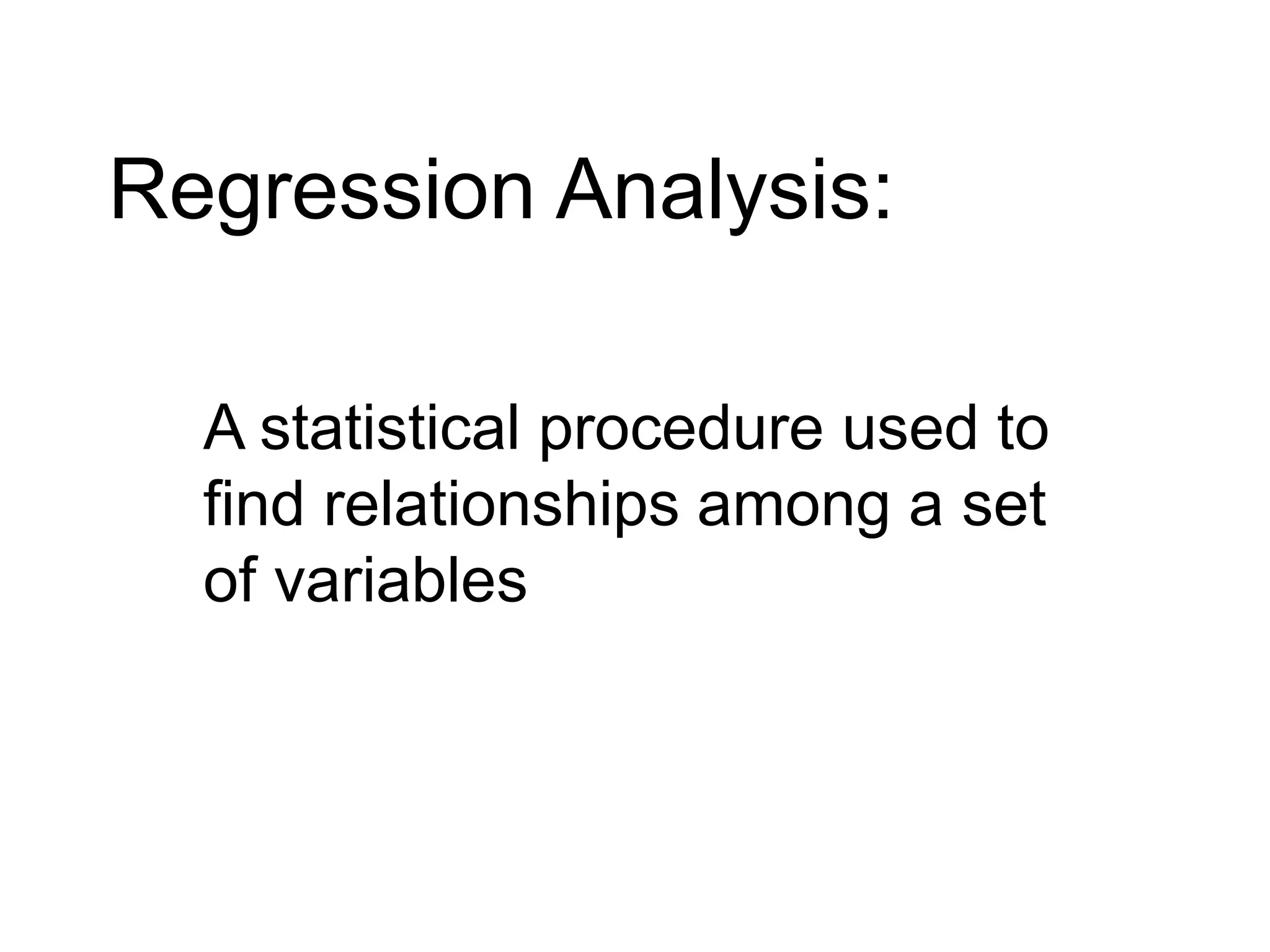 Regression Analysis:

A statistical procedure used to find relationships among a set of variables